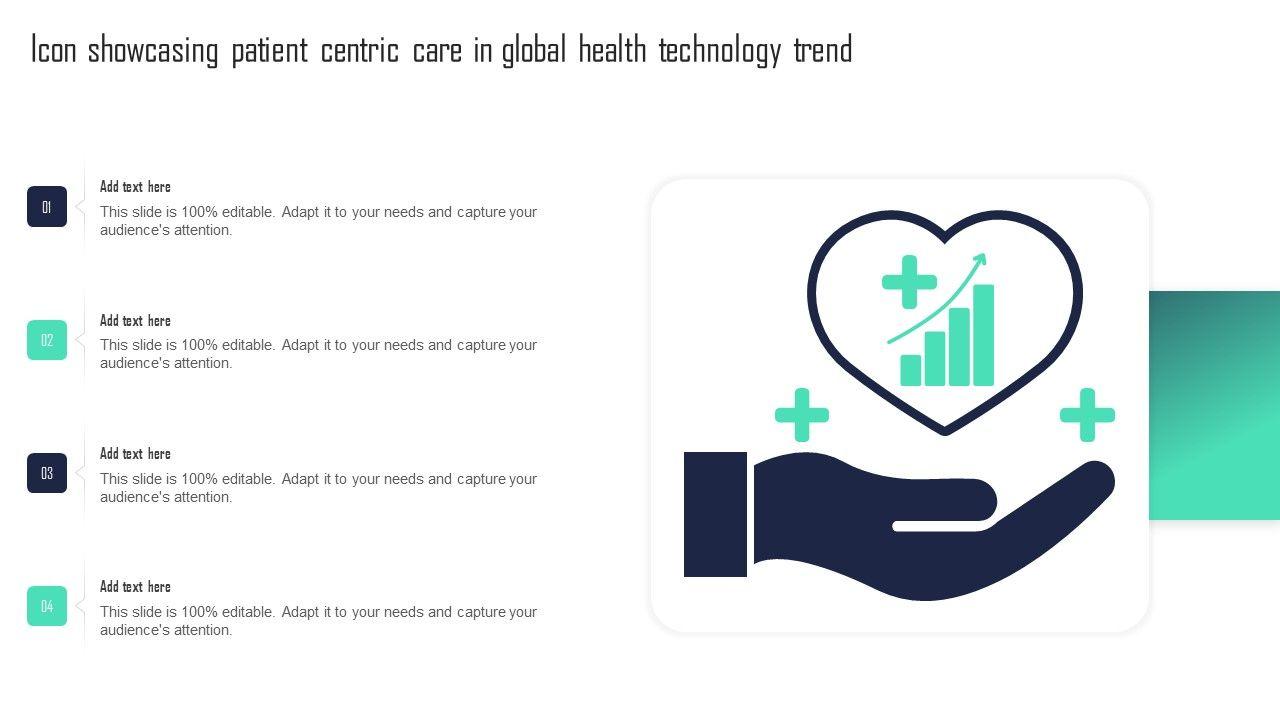 Icon showcasing patient centric care in global health technology trend

01

Add text here

This slide is 100% editable. Adapt it to your needs and capture your audience's attention.

02

Add text here

This slide is 100% editable. Adapt it to your needs and capture your audience's attention.

03

Add text here

This slide is 100% editable. Adapt it to your needs and capture your audience's attention.

04

Add text here

This slide is 100% editable. Adapt it to your needs and capture your audience's attention.